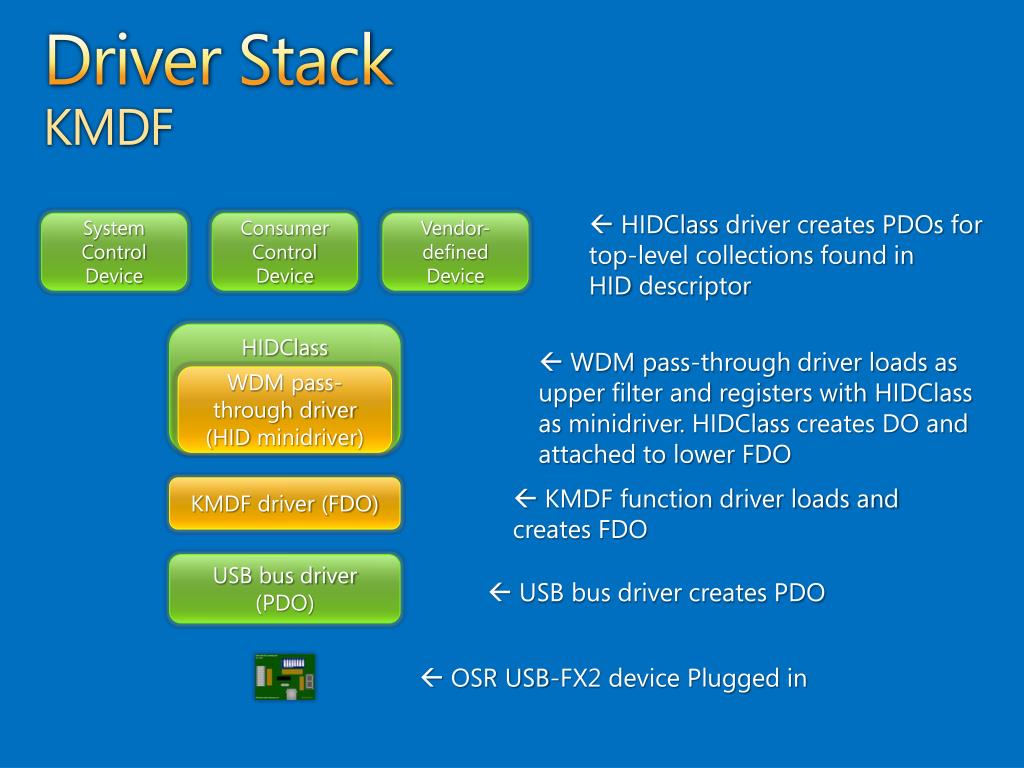 Driver Stack
KMDF

System Control Device

Consumer Control Device

Vendor-defined Device

← HIDClass driver creates PDOs for top-level collections found in HID descriptor

HIDClass

WDM pass-through driver (HID minidriver)

← WDM pass-through driver loads as upper filter and registers with HIDClass as minidriver. HIDClass creates DO and attached to lower FDO

KMDF driver (FDO)

← KMDF function driver loads and creates FDO

USB bus driver (PDO)

← USB bus driver creates PDO

← OSR USB-FX2 device Plugged in